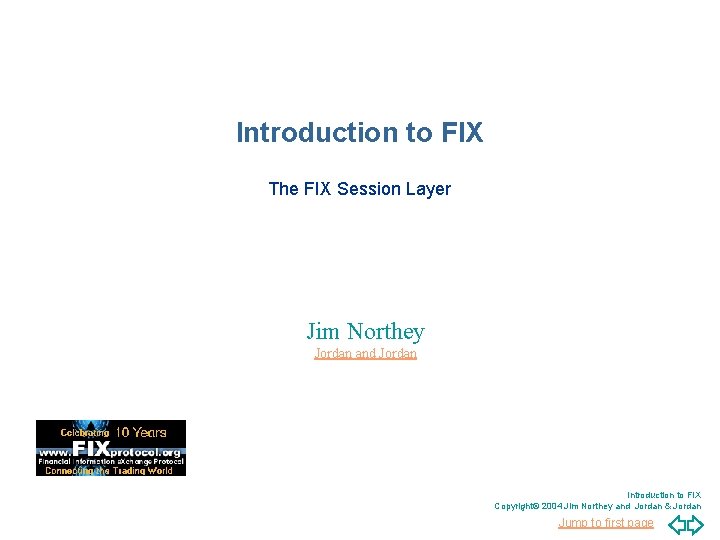 Introduction to FIX

The FIX Session Layer

Jim Northey
Jordan and Jordan

Celebrating 10 Years
www.FIXprotocol.org
Financial Information eXchange Protocol
Connecting the Trading World

Introduction to FIX
Copyright© 2004 Jim Northey and Jordan & Jordan

Jump to first page